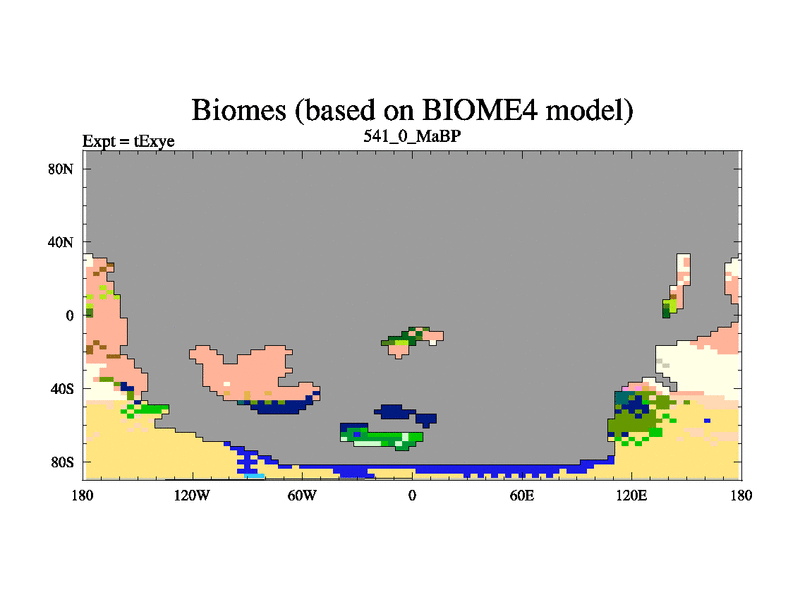 Biomes (based on BIOME4 model)
Expt = tExye
541_0_MaBP

80N
40N
0
40S
80S

180
120W
60W
0
60E
120E
180